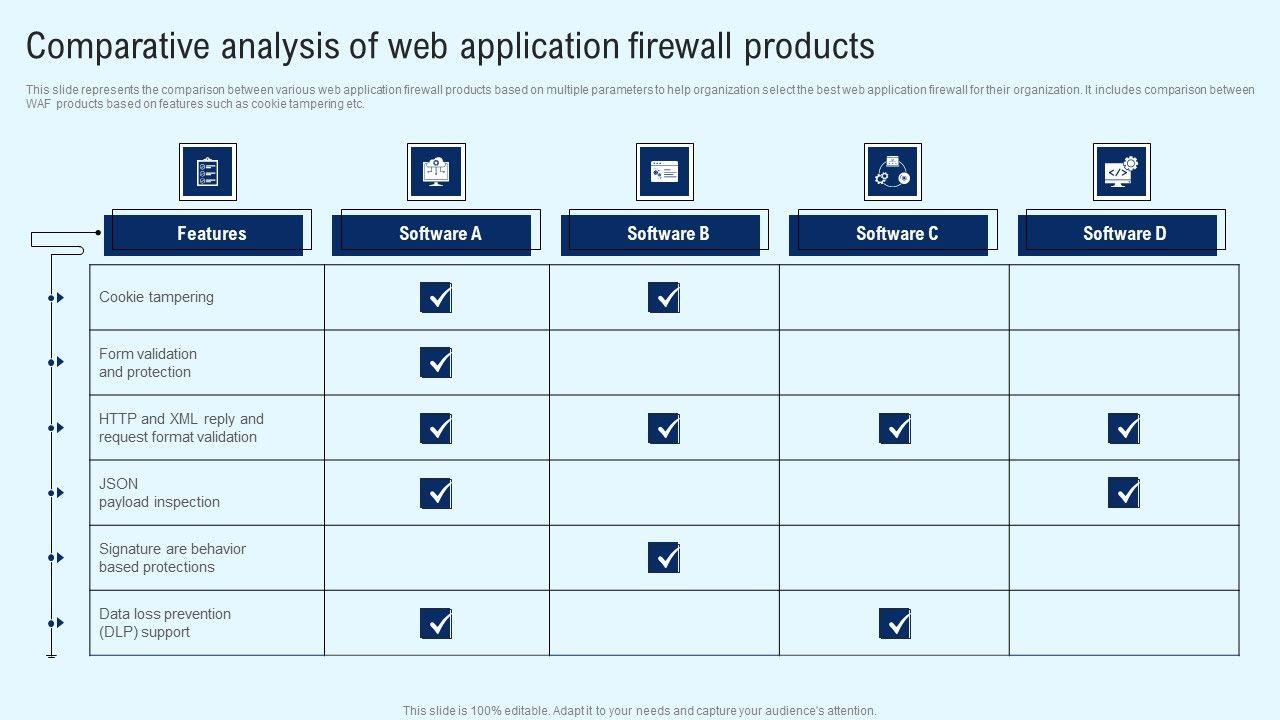 Comparative analysis of web application firewall products

This slide represents the comparison between various web application firewall products based on multiple parameters to help organization select the best web application firewall for their organization. It includes comparison between WAF products based on features such as cookie tampering etc.

| Features | Software A | Software B | Software C | Software D |
|---|---|---|---|---|
| Cookie tampering | ✓ | ✓ | | |
| Form validation and protection | ✓ | | | |
| HTTP and XML reply and request format validation | ✓ | ✓ | ✓ | ✓ |
| JSON payload inspection | ✓ | | | ✓ |
| Signature are behavior based protections | | ✓ | | |
| Data loss prevention (DLP) support | ✓ | | ✓ | |

This slide is 100% editable. Adapt it to your needs and capture your audience's attention.